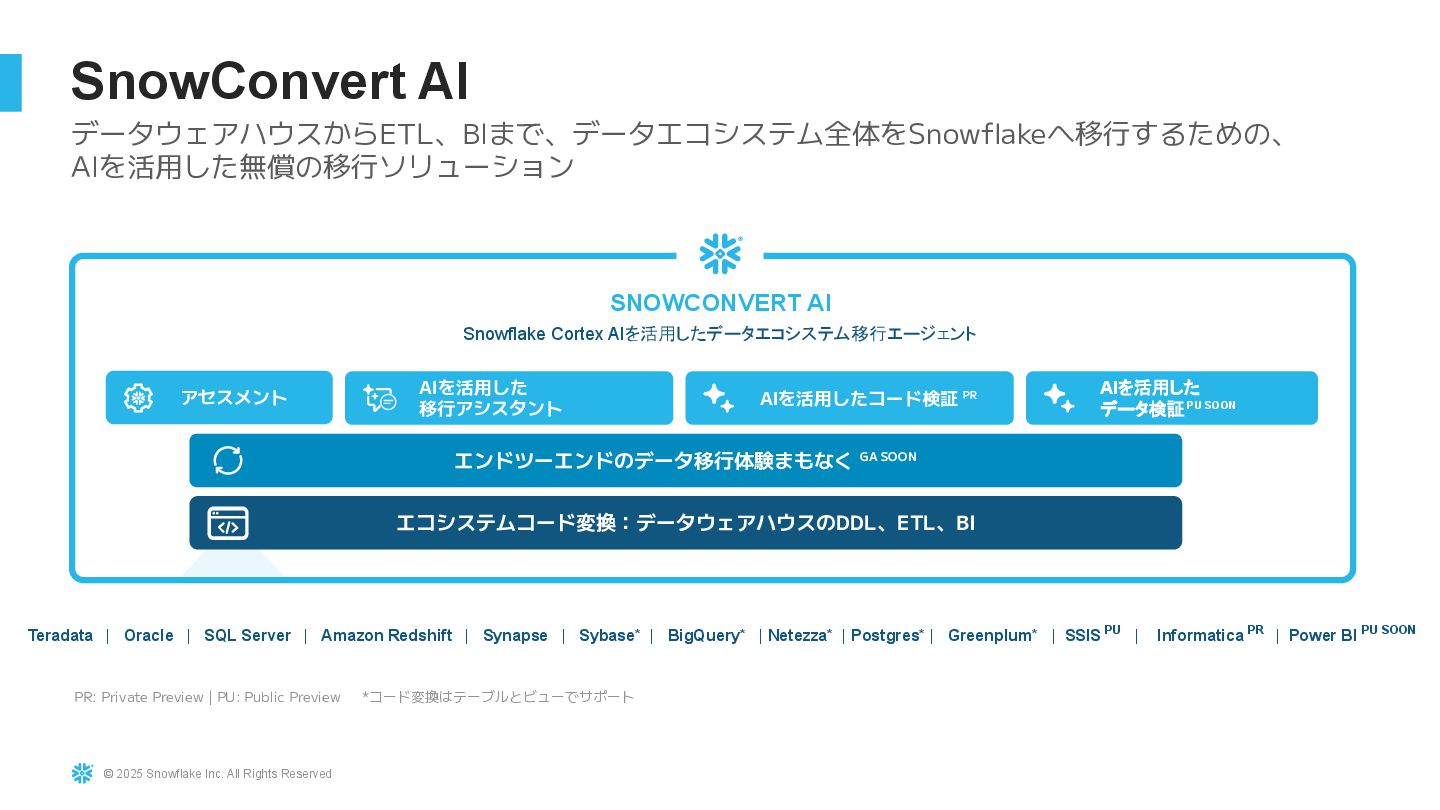 SnowConvert AI

データウェアハウスからETL、BIまで、データエコシステム全体をSnowflakeへ移行するための、AIを活用した無償の移行ソリューション

SNOWCONVERT AI

Snowflake Cortex AIを活用したデータエコシステム移行エージェント

アセスメント

AIを活用した移行アシスタント

AIを活用したコード検証 PR

AIを活用したデータ検証 PU SOON

エンドツーエンドのデータ移行体験まもなく GA SOON

エコシステムコード変換：データウェアハウスのDDL、ETL、BI

Teradata | Oracle | SQL Server | Amazon Redshift | Synapse | Sybase* | BigQuery* | Netezza* | Postgres* | Greenplum* | SSIS PU | Informatica PR | Power BI PU SOON

PR: Private Preview | PU: Public Preview *コード変換はテーブルとビューでサポート

© 2025 Snowflake Inc. All Rights Reserved